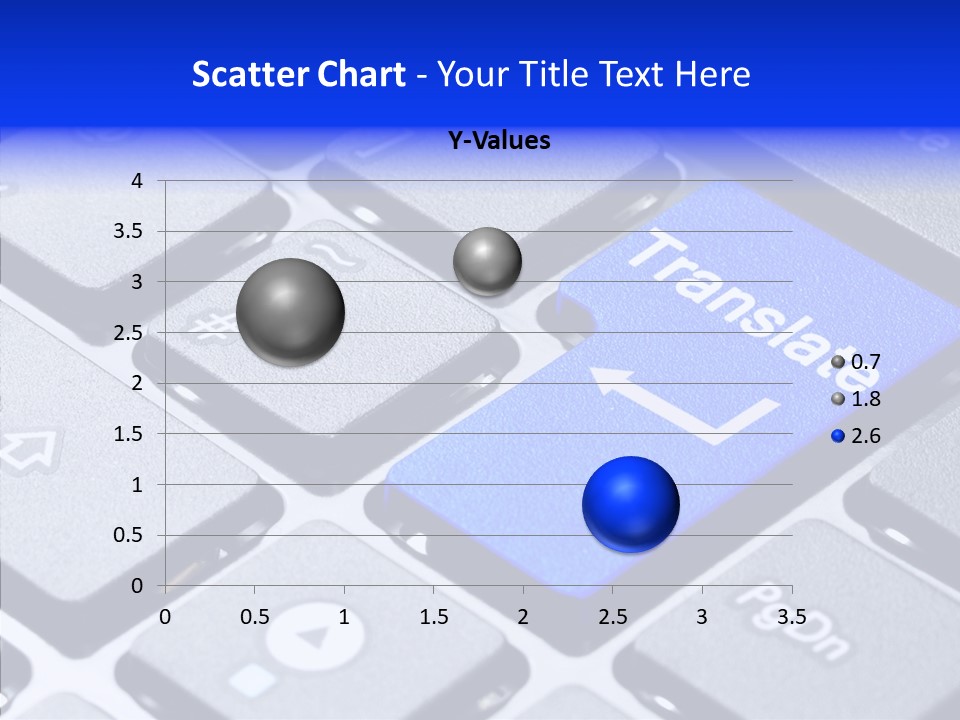 Scatter Chart - Your Title Text Here

Y-Values

4
3.5
3
2.5
2
1.5
1
0.5
0

0 0.5 1 1.5 2 2.5 3 3.5

0.7
1.8
2.6

Translate

PgDn